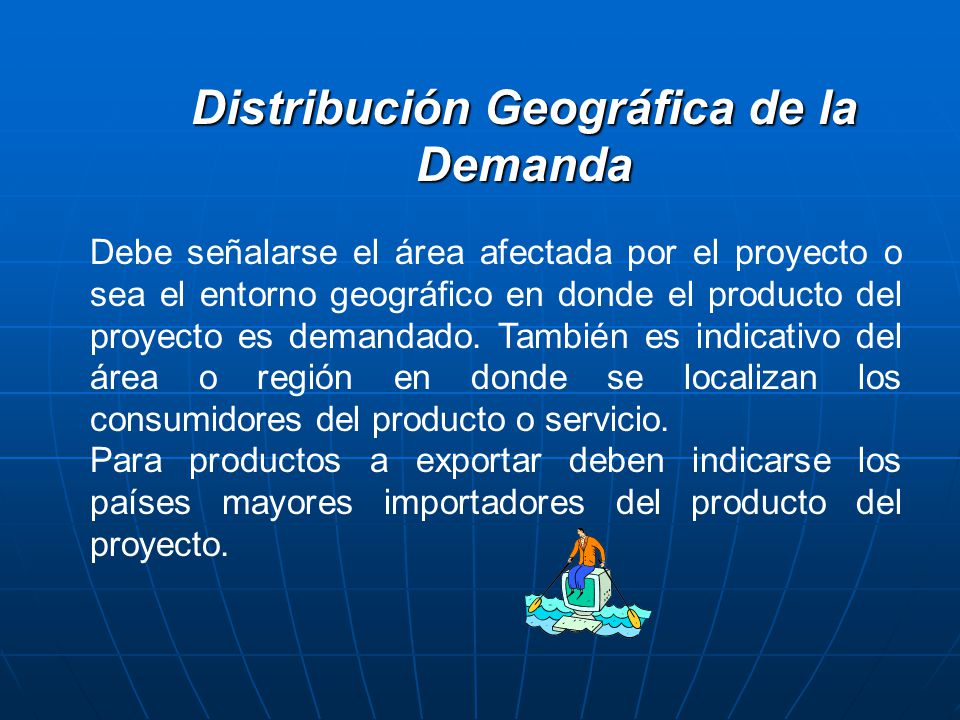 Distribución Geográfica de la Demanda

Debe señalarse el área afectada por el proyecto o sea el entorno geográfico en donde el producto del proyecto es demandado. También es indicativo del área o región en donde se localizan los consumidores del producto o servicio.
Para productos a exportar deben indicarse los países mayores importadores del producto del proyecto.